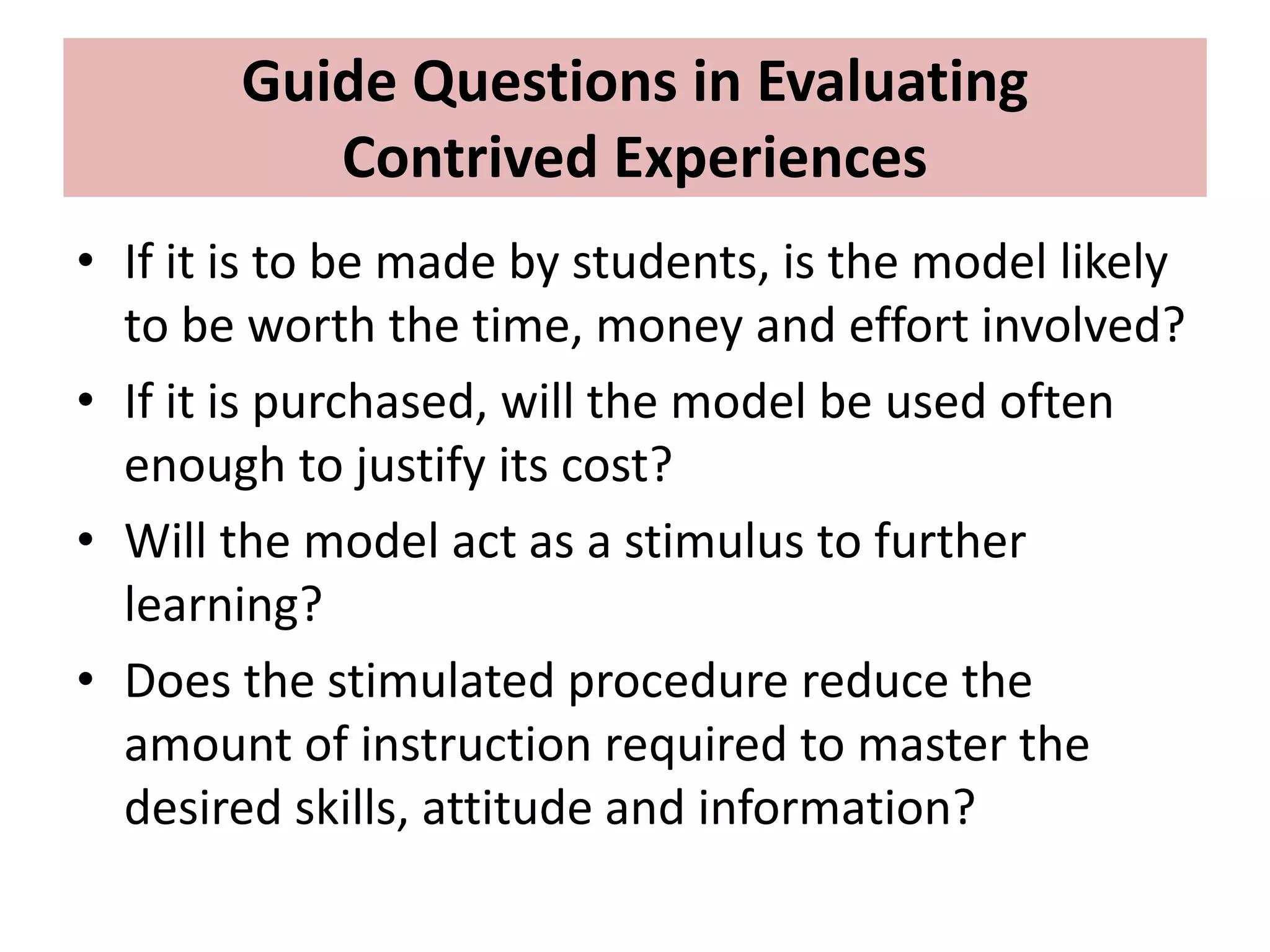 Guide Questions in Evaluating Contrived Experiences

• If it is to be made by students, is the model likely to be worth the time, money and effort involved?

• If it is purchased, will the model be used often enough to justify its cost?

• Will the model act as a stimulus to further learning?

• Does the stimulated procedure reduce the amount of instruction required to master the desired skills, attitude and information?